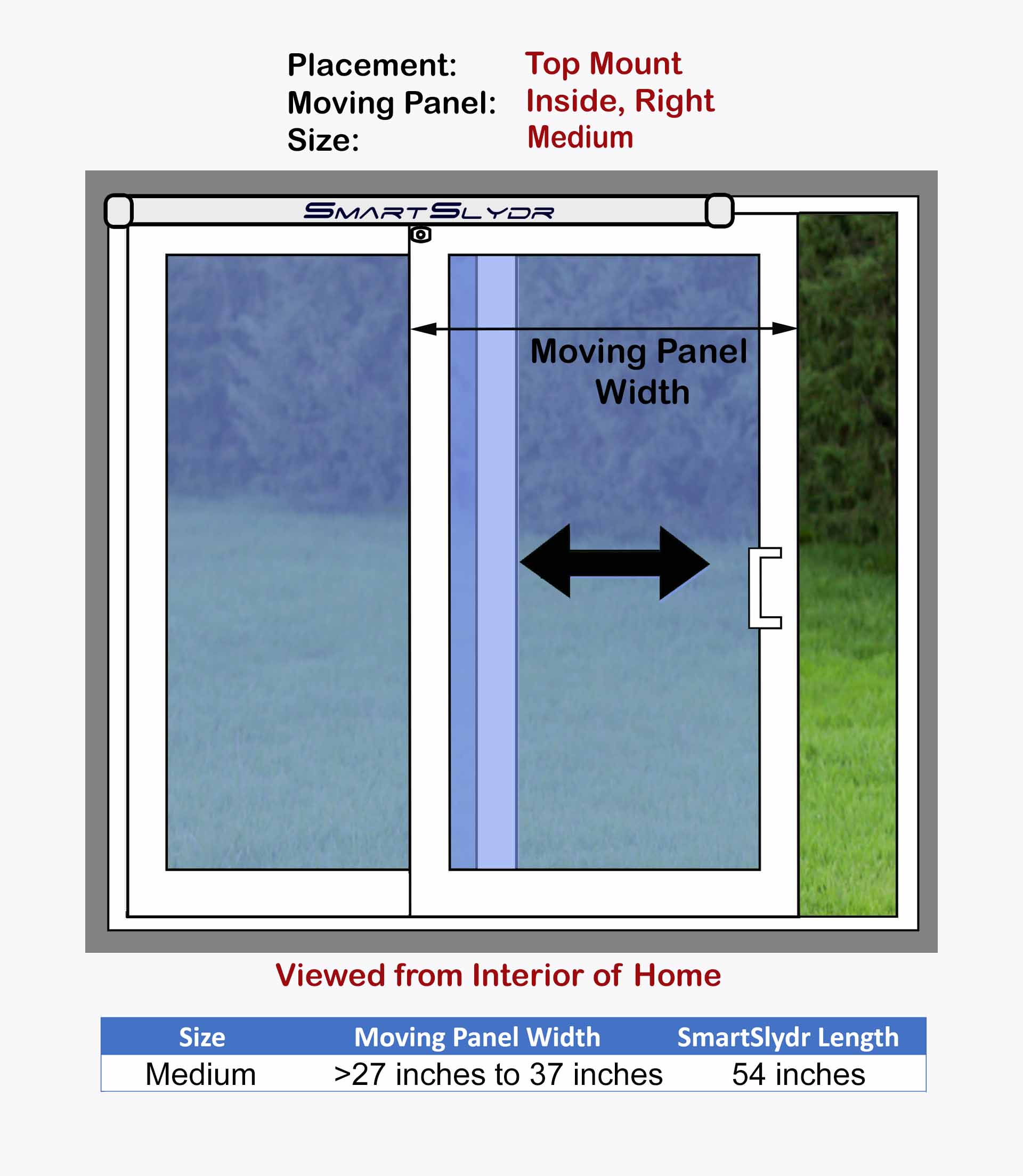 Placement: Top Mount
Moving Panel: Inside, Right
Size: Medium

SMARTSLYDR

Moving Panel Width

Viewed from Interior of Home

| Size | Moving Panel Width | SmartSlydr Length |
|---|---|---|
| Medium | >27 inches to 37 inches | 54 inches |